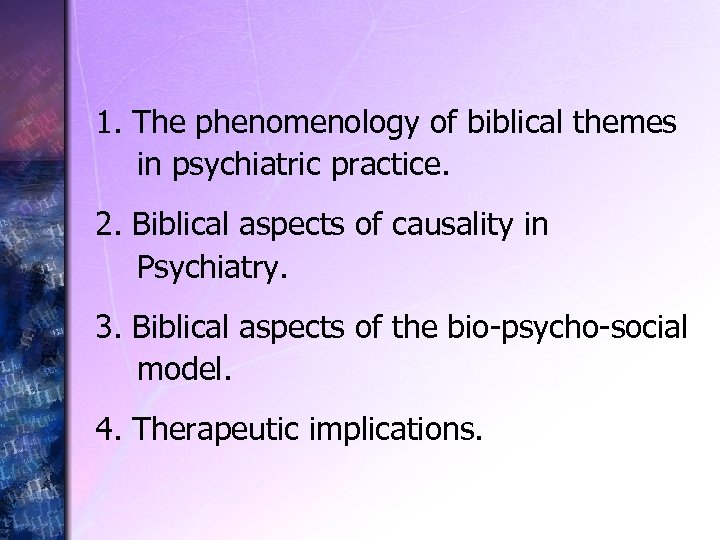 1. The phenomenology of biblical themes in psychiatric practice.

2. Biblical aspects of causality in Psychiatry.

3. Biblical aspects of the bio-psycho-social model.

4. Therapeutic implications.